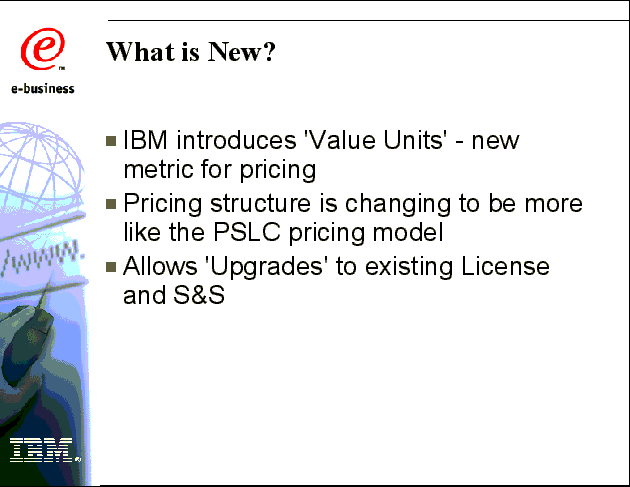 e-business

What is New?

IBM introduces 'Value Units' - new metric for pricing

Pricing structure is changing to be more like the PSLC pricing model

Allows 'Upgrades' to existing License and S&S

IBM